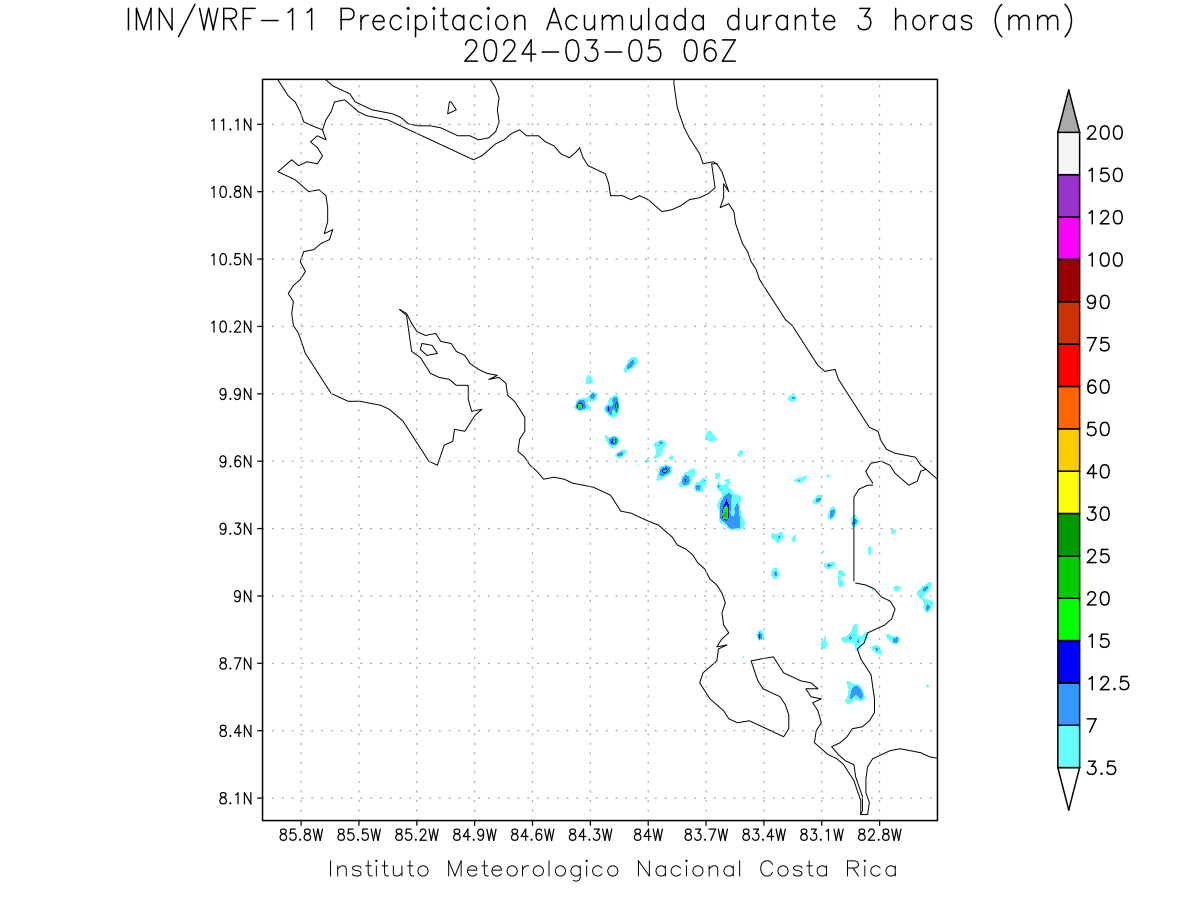 IMN/WRF-11 Precipitacion Acumulada durante 3 horas (mm)
2024-03-05 06Z

11.1N
10.8N
10.5N
10.2N
9.9N
9.6N
9.3N
9N
8.7N
8.4N
8.1N

85.8W 85.5W 85.2W 84.9W 84.6W 84.3W 84W 83.7W 83.4W 83.1W 82.8W

200
150
120
100
90
75
60
50
40
30
25
20
15
12.5
7
3.5

Instituto Meteorologico Nacional Costa Rica